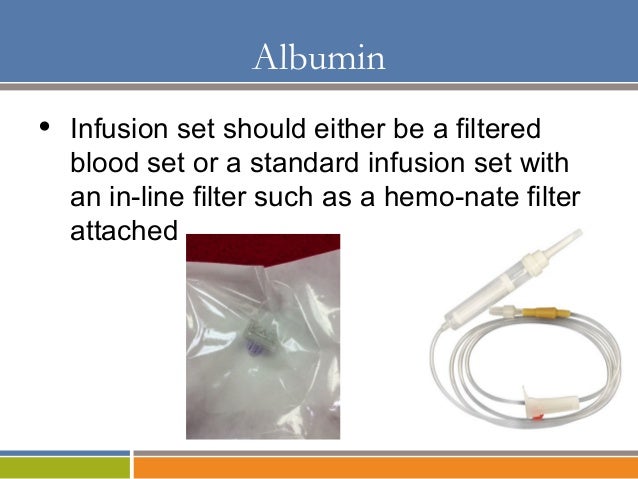 Albumin

• Infusion set should either be a filtered blood set or a standard infusion set with an in-line filter such as a hemo-nate filter attached